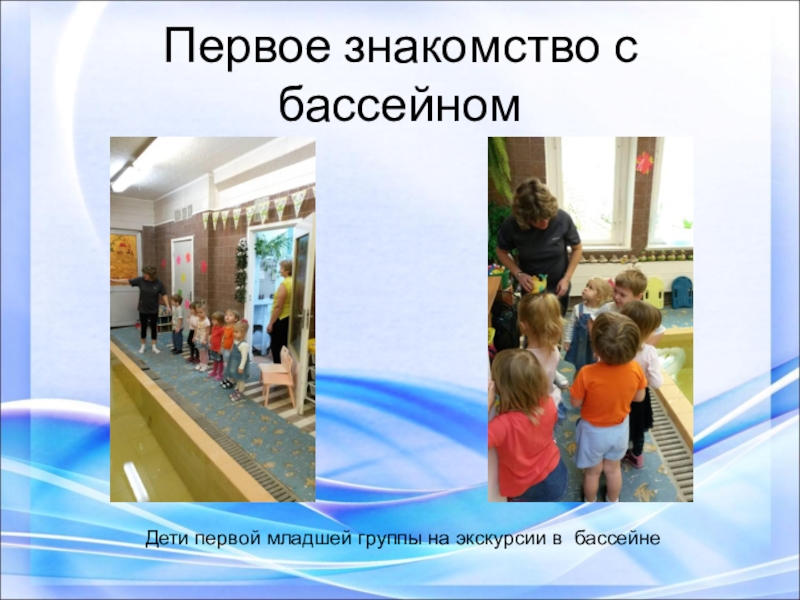 Первое знакомство с бассейном

Дети первой младшей группы на экскурсии в  бассейне